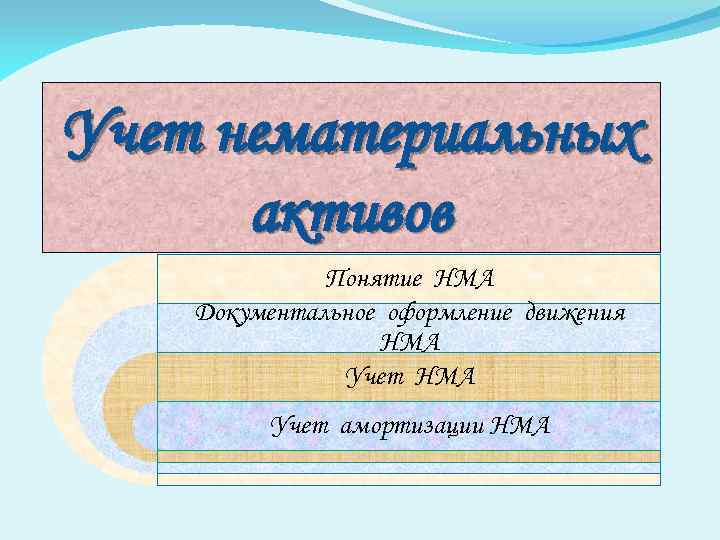 Учет нематериальных активов

Понятие НМА

Документальное оформление движения НМА

Учет НМА

Учет амортизации НМА